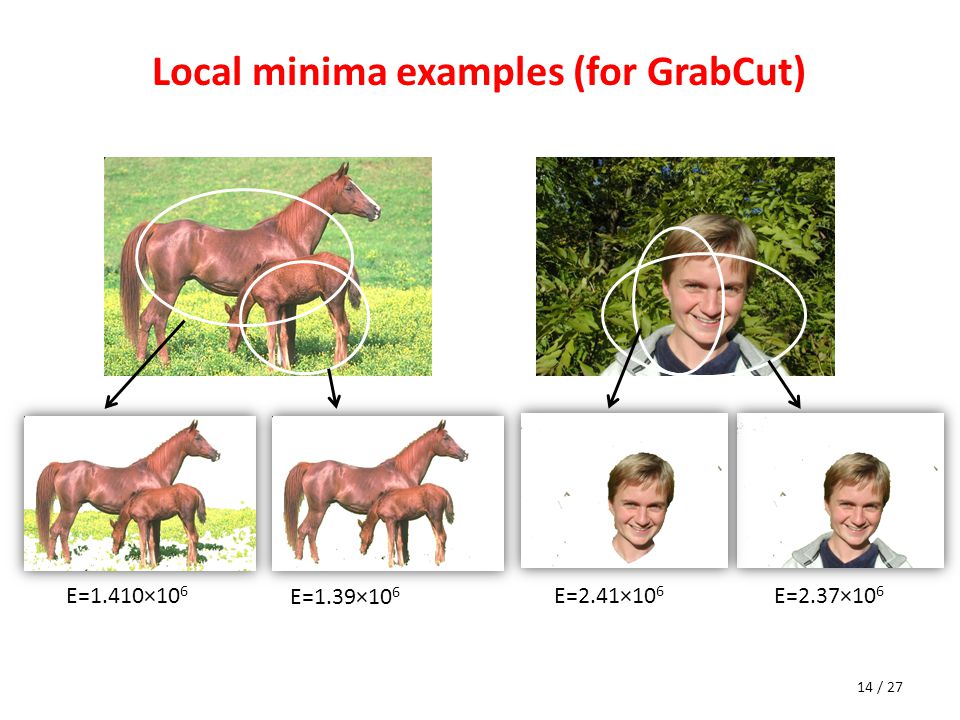 Local minima examples (for GrabCut)

$E=1.410\times10^6$

$E=1.39\times10^6$

$E=2.41\times10^6$

$E=2.37\times10^6$

14 / 27